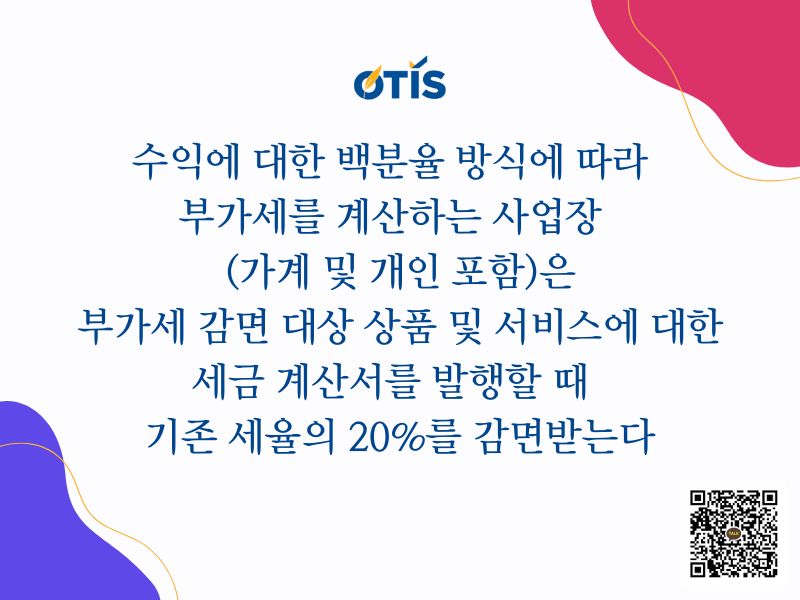 OTIS

수익에 대한 백분율 방식에 따라 부가세를 계산하는 사업장 (가계 및 개인 포함)은 부가세 감면 대상 상품 및 서비스에 대한 세금 계산서를 발행할 때 기존 세율의 20%를 감면받는다